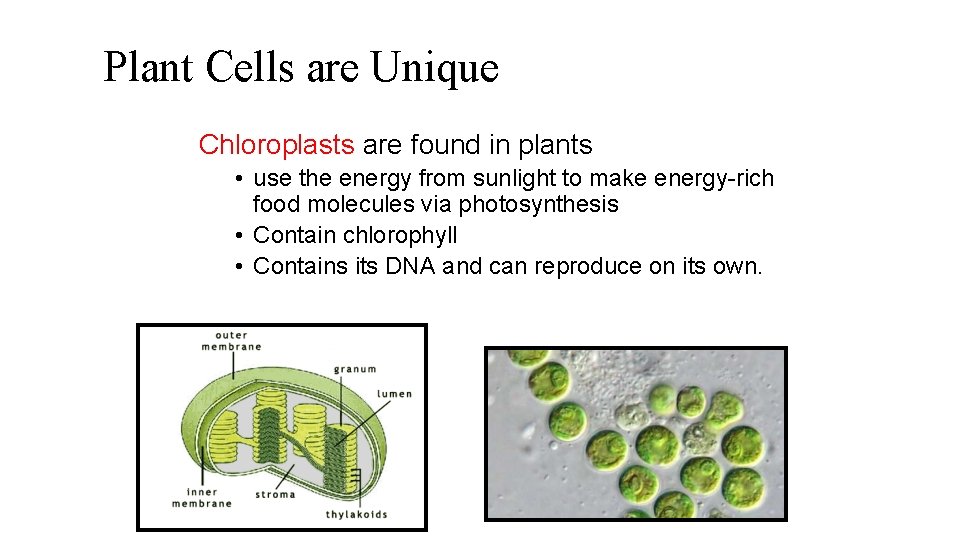 Plant Cells are Unique

Chloroplasts are found in plants

• use the energy from sunlight to make energy-rich food molecules via photosynthesis
• Contain chlorophyll
• Contains its DNA and can reproduce on its own.

outer membrane
granum
lumen
inner membrane
stroma
thylakoids